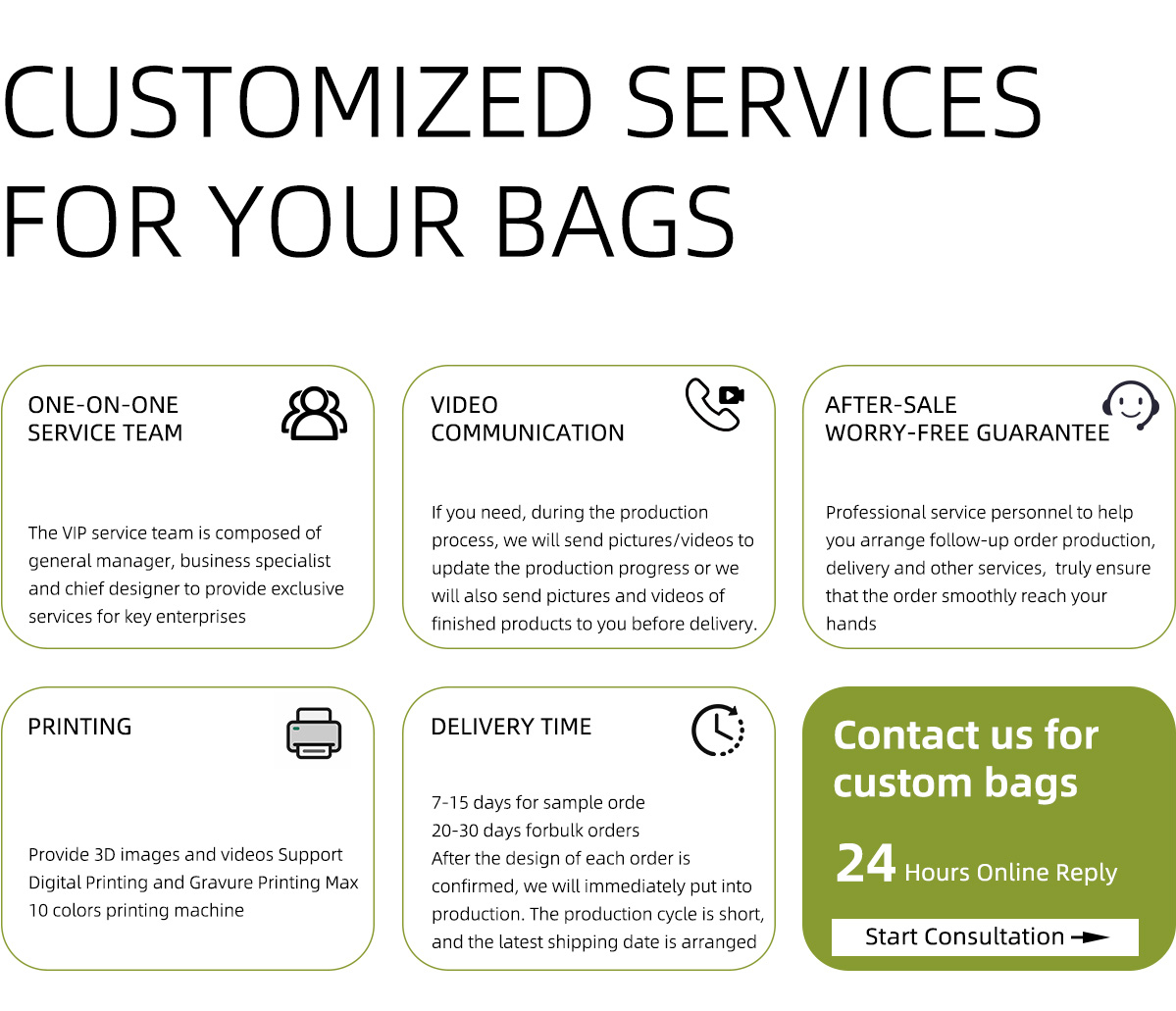 CUSTOMIZED SERVICES FOR YOUR BAGS

ONE-ON-ONE SERVICE TEAM

The VIP service team is composed of general manager, business specialist and chief designer to provide exclusive services for key enterprises

VIDEO COMMUNICATION

If you need, during the production process, we will send pictures/videos to update the production progress or we will also send pictures and videos of finished products to you before delivery.

AFTER-SALE WORRY-FREE GUARANTEE

Professional service personnel to help you arrange follow-up order production, delivery and other services, truly ensure that the order smoothly reach your hands

PRINTING

Provide 3D images and videos Support Digital Printing and Gravure Printing Max 10 colors printing machine

DELIVERY TIME

7-15 days for sample orde
20-30 days forbulk orders
After the design of each order is confirmed, we will immediately put into production. The production cycle is short, and the latest shipping date is arranged

Contact us for custom bags

24 Hours Online Reply

Start Consultation